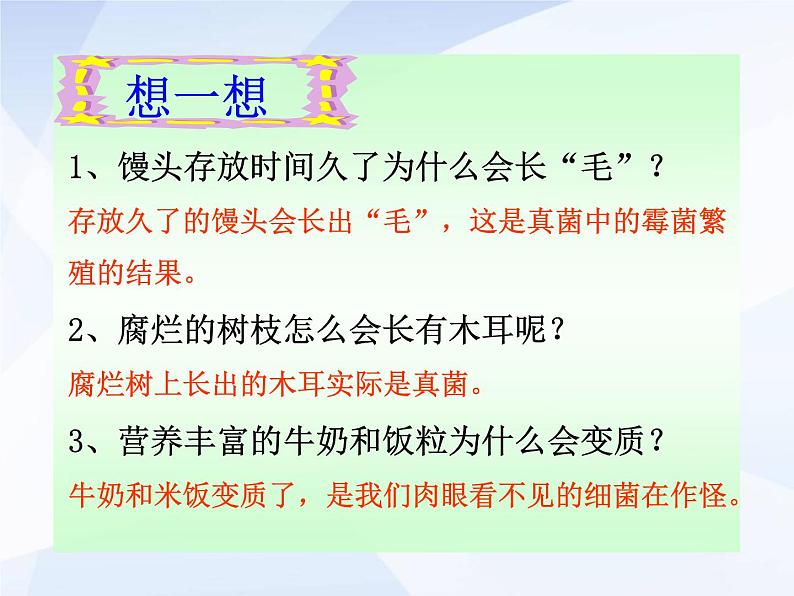 想一想

1、馒头存放时间久了为什么会长“毛”？

存放久了的馒头会长出“毛”，这是真菌中的霉菌繁殖的结果。

2、腐烂的树枝怎么会长有木耳呢？

腐烂树上长出的木耳实际是真菌。

3、营养丰富的牛奶和饭粒为什么会变质？

牛奶和米饭变质了，是我们肉眼看不见的细菌在作怪。